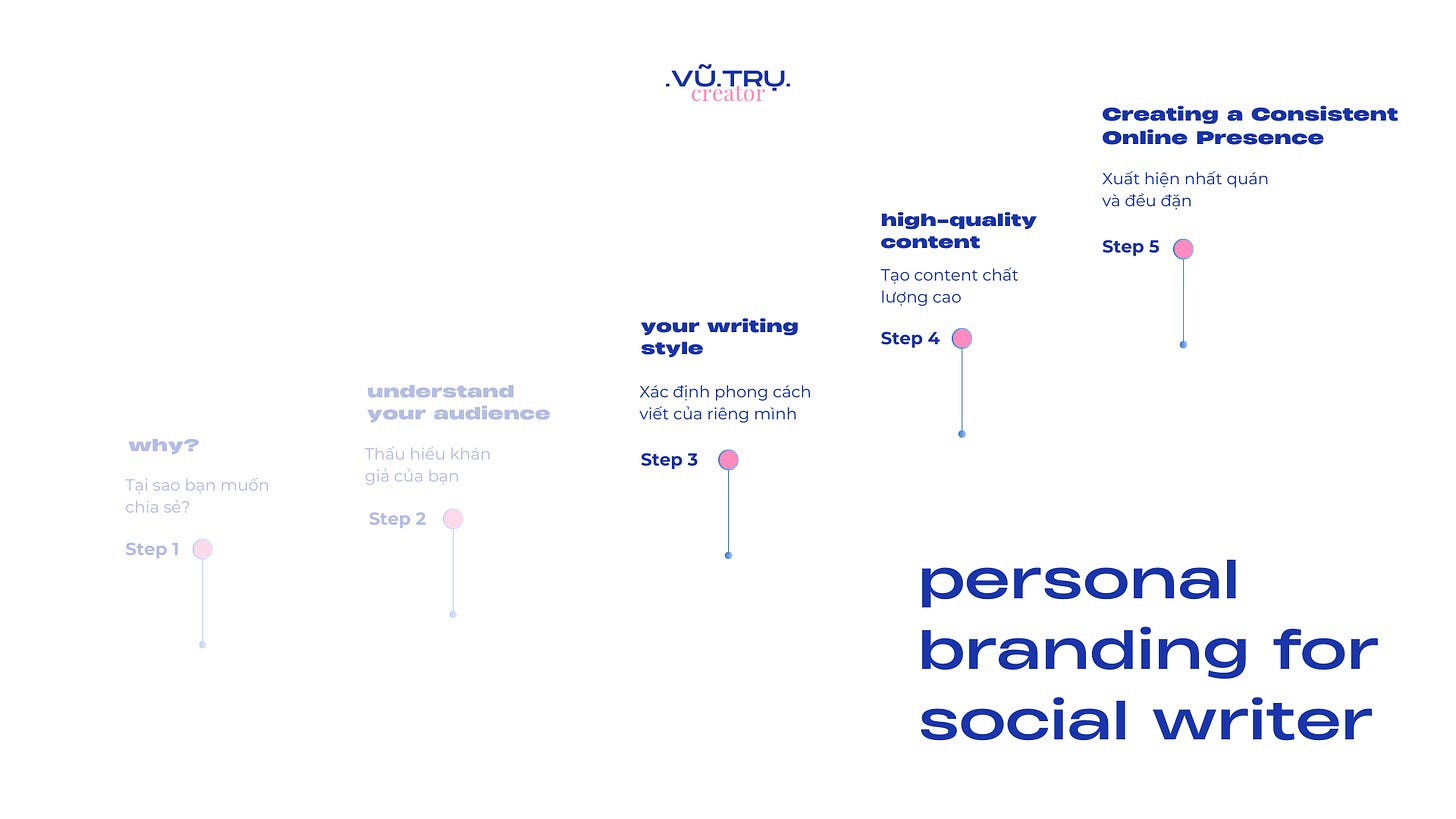 .VŨ.TRỤ.
creator

why?

Tại sao bạn muốn chia sẻ?

Step 1

understand your audience

Thấu hiểu khán giả của bạn

Step 2

your writing style

Xác định phong cách viết của riêng mình

Step 3

high-quality content

Tạo content chất lượng cao

Step 4

Creating a Consistent Online Presence

Xuất hiện nhất quán và đều đặn

Step 5

personal branding for social writer